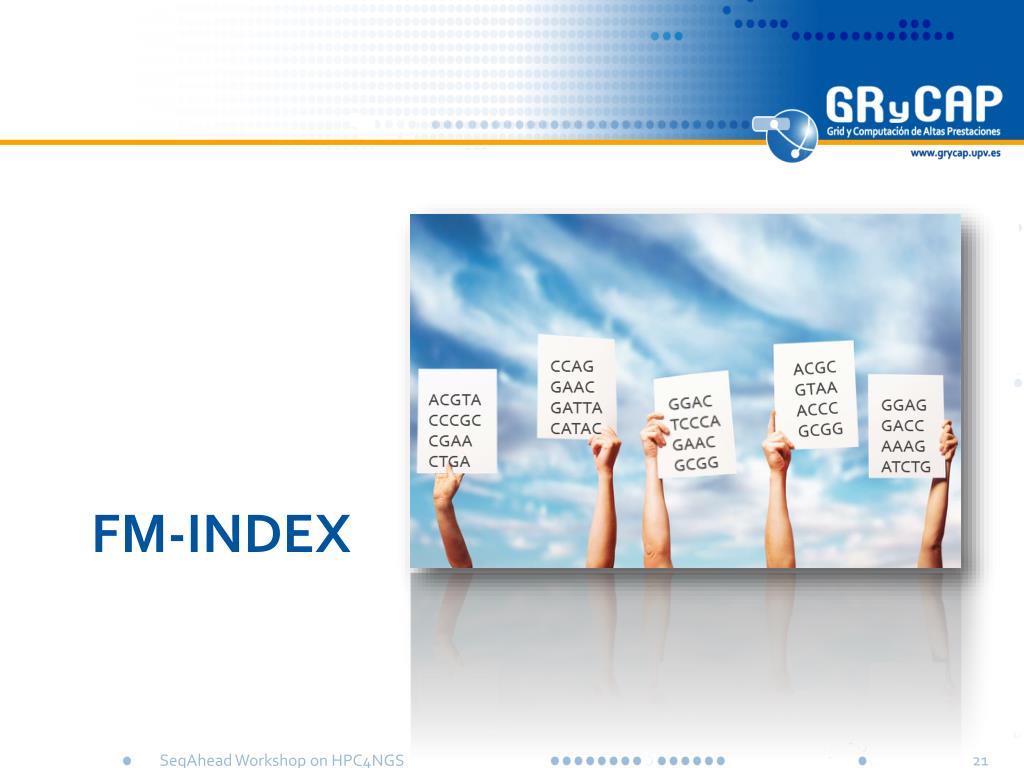 GRyCAP
Grid y Computación de Altas Prestaciones
www.grycap.upv.es

ACGTA
CCCGC
CGAA
CTGA

CCAG
GAAC
GATTA
CATAC

GGAC
TCCCA
GAAC
GCGG

ACGC
GTAA
ACCC
GCGG

GGAG
GACC
AAAG
ATCTG

FM-INDEX

SeqAhead Workshop on HPC4NGS

21